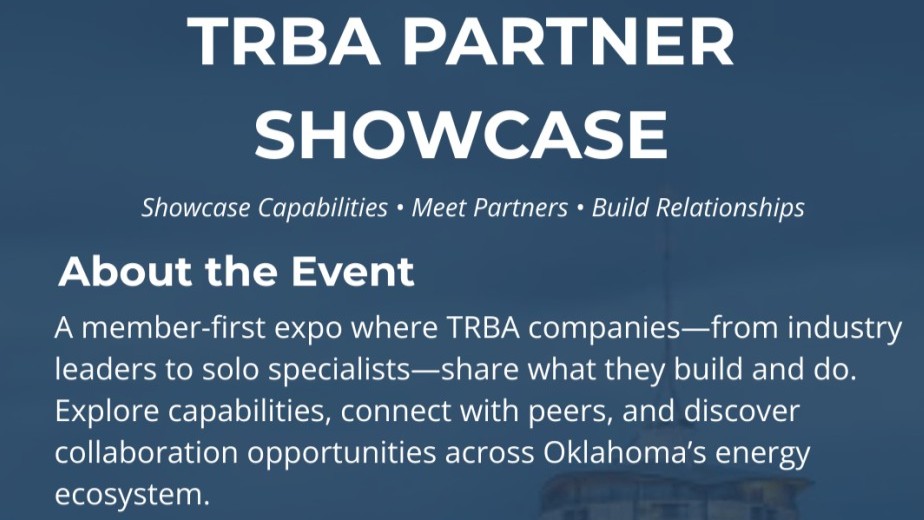 TRBA PARTNER SHOWCASE

Showcase Capabilities • Meet Partners • Build Relationships

About the Event

A member-first expo where TRBA companies—from industry leaders to solo specialists—share what they build and do. Explore capabilities, connect with peers, and discover collaboration opportunities across Oklahoma's energy ecosystem.